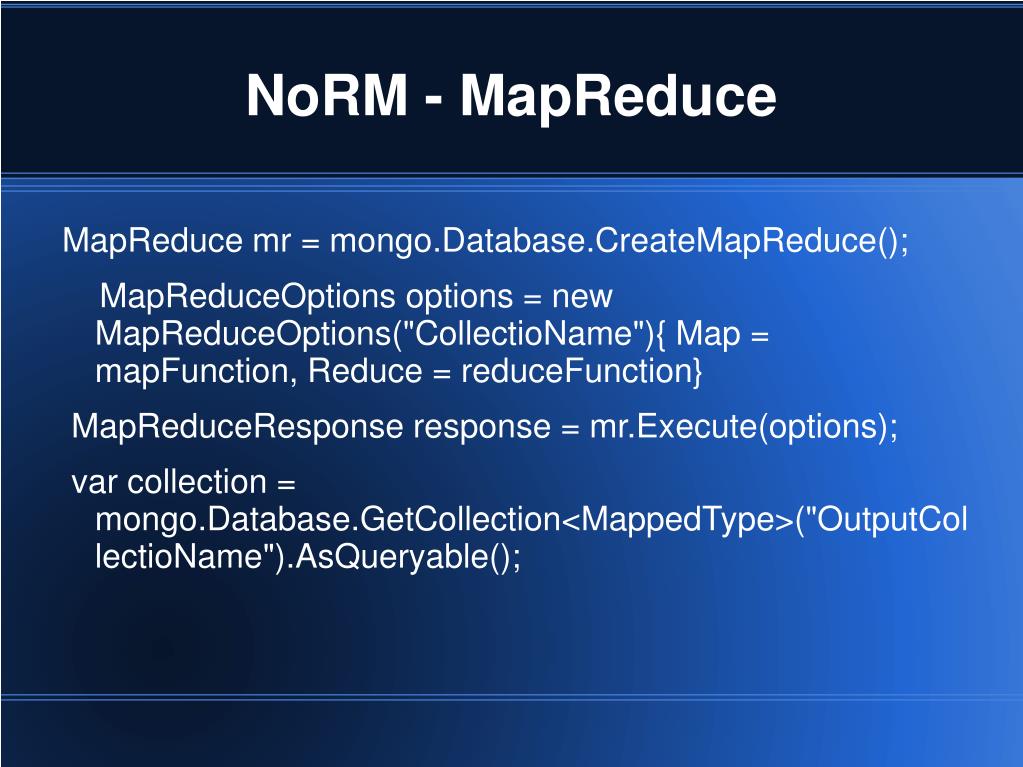 NoRM - MapReduce

MapReduce mr = mongo.Database.CreateMapReduce();

MapReduceOptions options = new MapReduceOptions("CollectioName"){ Map = mapFunction, Reduce = reduceFunction}

MapReduceResponse response = mr.Execute(options);

var collection = mongo.Database.GetCollection<MappedType>("OutputCollectioName").AsQueryable();